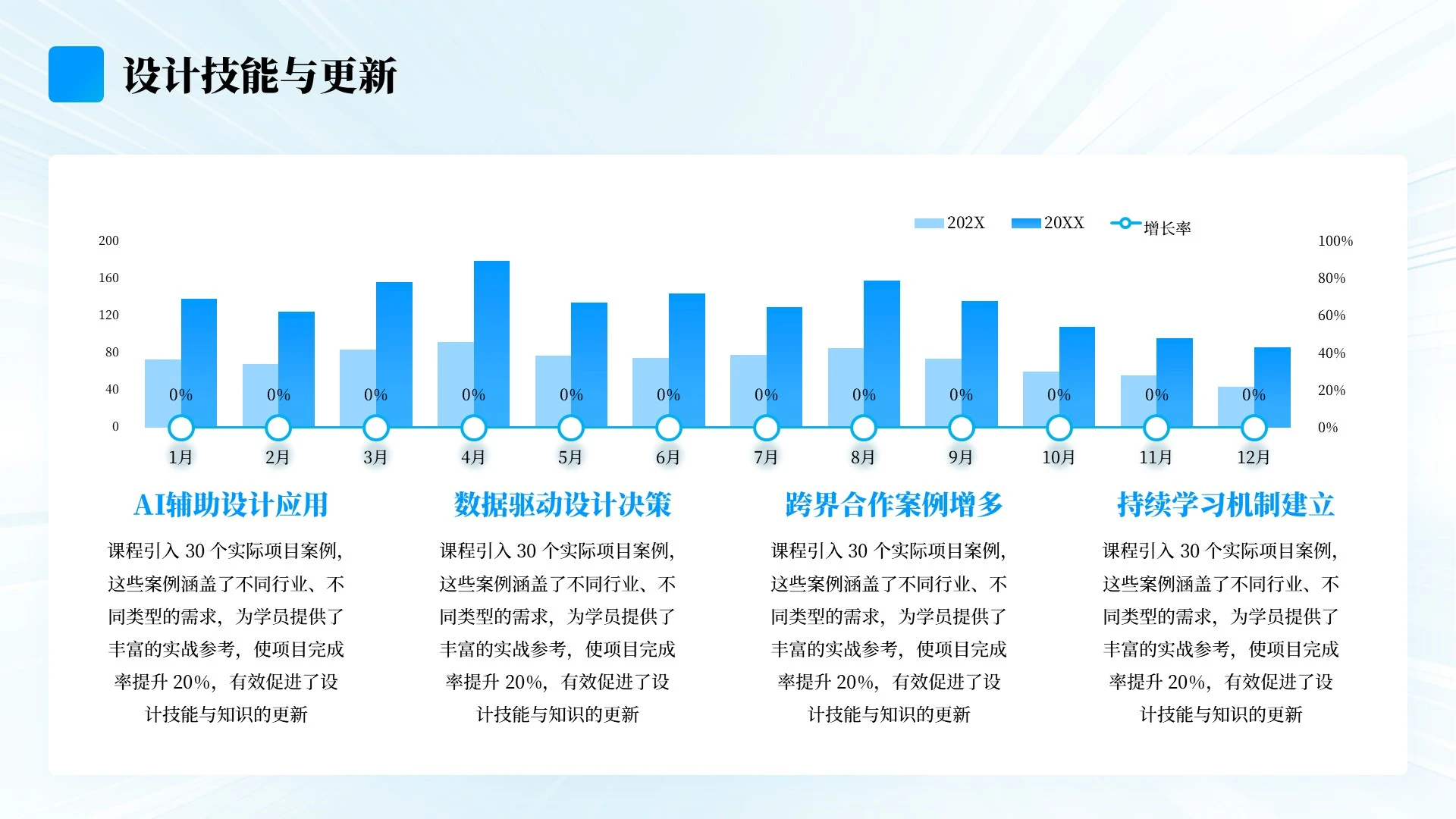 设计技能与更新

202X 20XX 增长率

200
160
120
80
40
0

100%
80%
60%
40%
20%
0%

0% 0% 0% 0% 0% 0% 0% 0% 0% 0% 0% 0%

1月 2月 3月 4月 5月 6月 7月 8月 9月 10月 11月 12月

AI辅助设计应用

课程引入 30 个实际项目案例，这些案例涵盖了不同行业、不同类型的需求，为学员提供了丰富的实战参考，使项目完成率提升 20%，有效促进了设计技能与知识的更新

数据驱动设计决策

课程引入 30 个实际项目案例，这些案例涵盖了不同行业、不同类型的需求，为学员提供了丰富的实战参考，使项目完成率提升 20%，有效促进了设计技能与知识的更新

跨界合作案例增多

课程引入 30 个实际项目案例，这些案例涵盖了不同行业、不同类型的需求，为学员提供了丰富的实战参考，使项目完成率提升 20%，有效促进了设计技能与知识的更新

持续学习机制建立

课程引入 30 个实际项目案例，这些案例涵盖了不同行业、不同类型的需求，为学员提供了丰富的实战参考，使项目完成率提升 20%，有效促进了设计技能与知识的更新